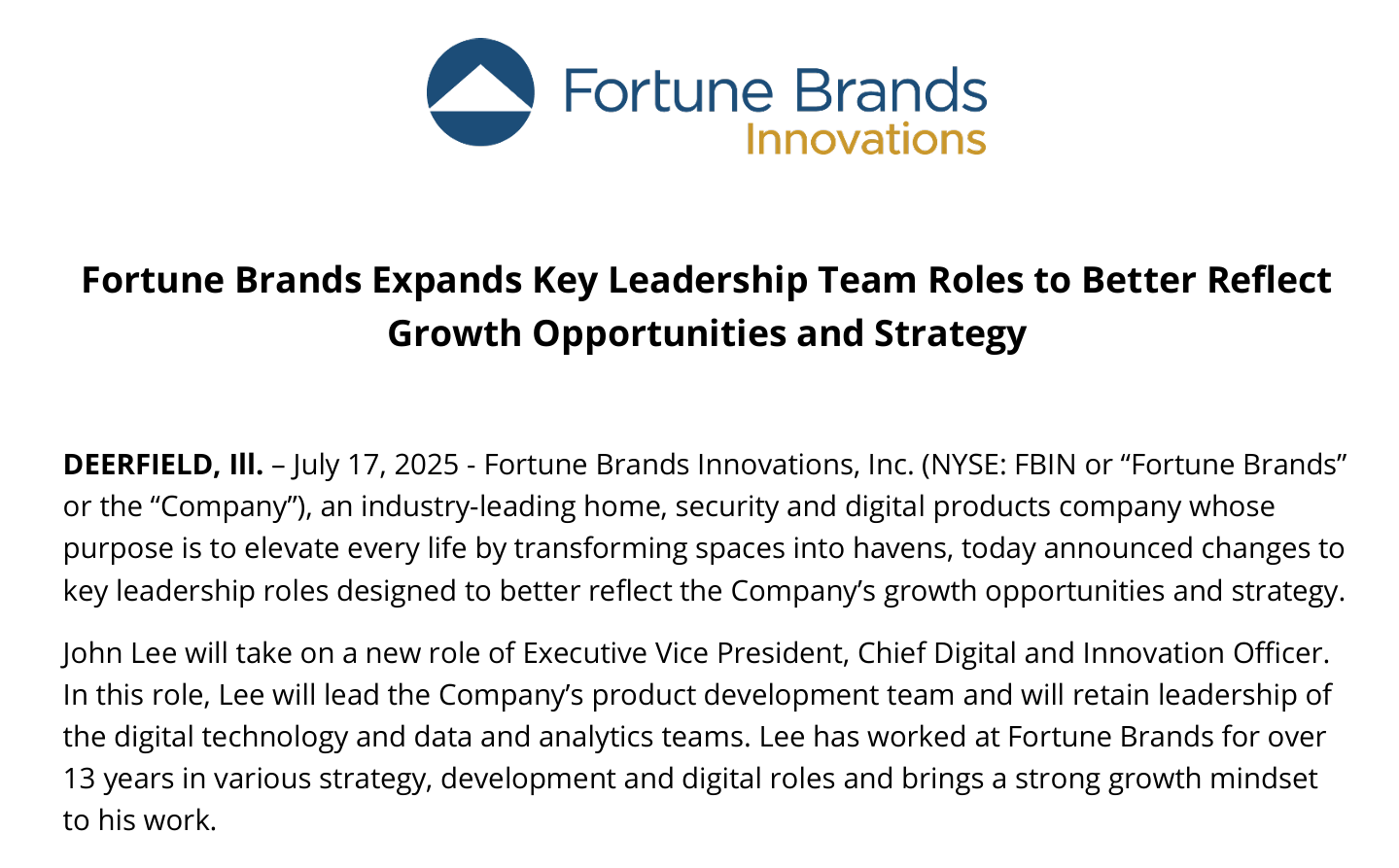 Fortune Brands
Innovations

Fortune Brands Expands Key Leadership Team Roles to Better Reflect Growth Opportunities and Strategy

DEERFIELD, Ill. – July 17, 2025 - Fortune Brands Innovations, Inc. (NYSE: FBIN or “Fortune Brands” or the “Company”), an industry-leading home, security and digital products company whose purpose is to elevate every life by transforming spaces into havens, today announced changes to key leadership roles designed to better reflect the Company’s growth opportunities and strategy.

John Lee will take on a new role of Executive Vice President, Chief Digital and Innovation Officer. In this role, Lee will lead the Company’s product development team and will retain leadership of the digital technology and data and analytics teams. Lee has worked at Fortune Brands for over 13 years in various strategy, development and digital roles and brings a strong growth mindset to his work.